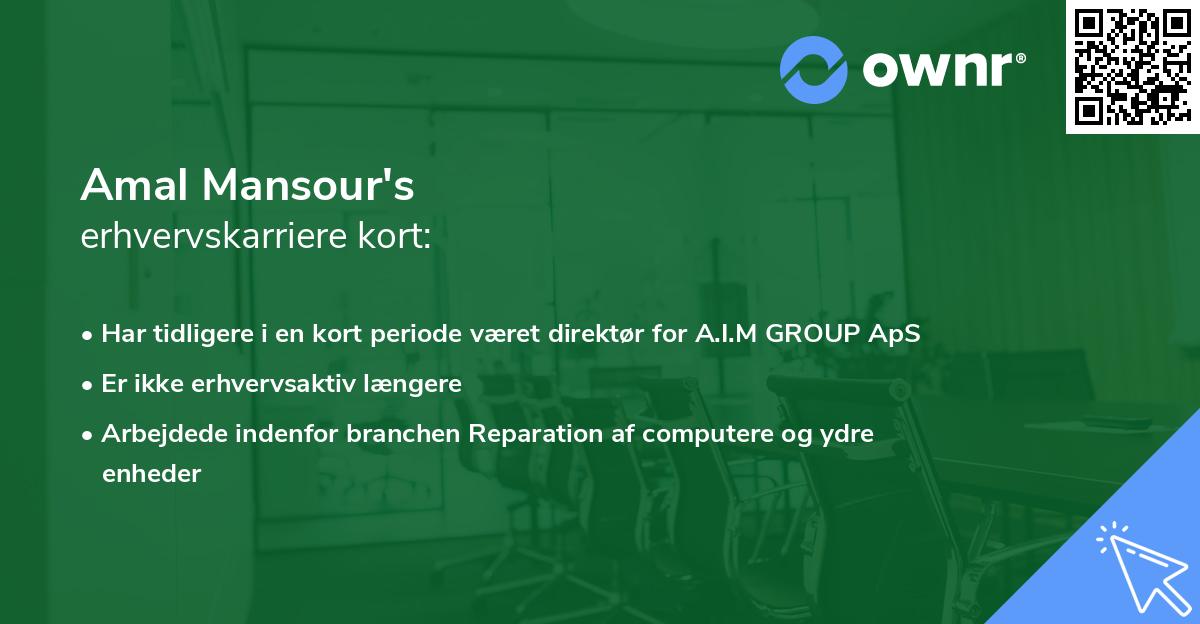 ownr®

Amal Mansour's
erhvervskarriere kort:

• Har tidligere i en kort periode været direktør for A.I.M GROUP ApS
• Er ikke erhvervsaktiv længere
• Arbejdede indenfor branchen Reparation af computere og ydre enheder